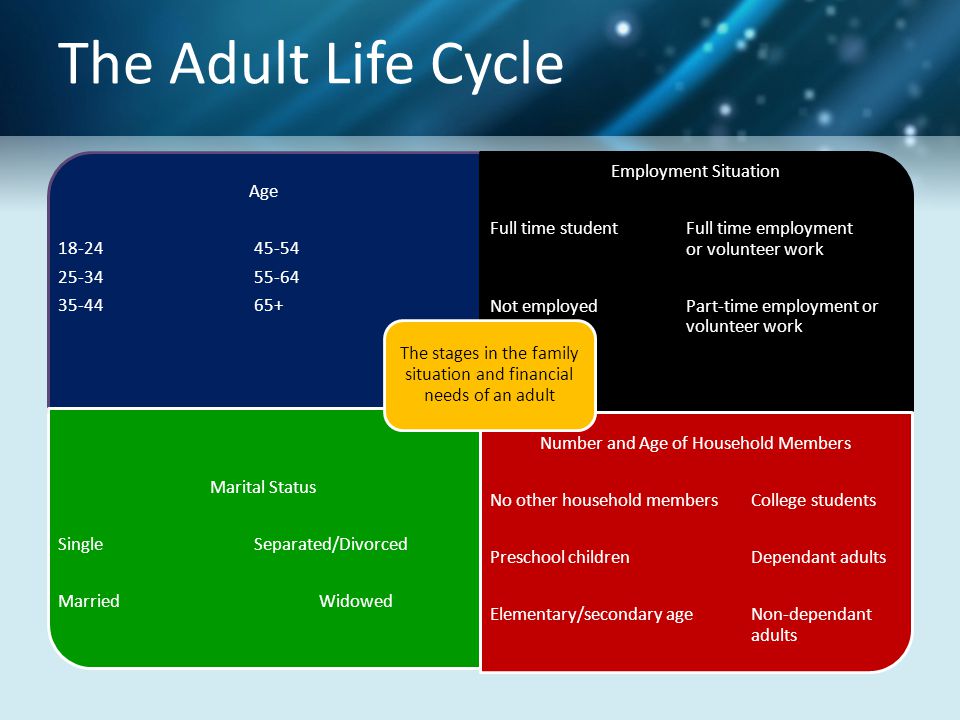 The Adult Life Cycle

Age

18-24
25-34
35-44

45-54
55-64
65+

Employment Situation

Full time student

Not employed

Full time employment or volunteer work

Part-time employment or volunteer work

The stages in the family situation and financial needs of an adult

Marital Status

Single

Married

Separated/Divorced

Widowed

Number and Age of Household Members

No other household members

Preschool children

Elementary/secondary age

College students

Dependant adults

Non-dependant adults